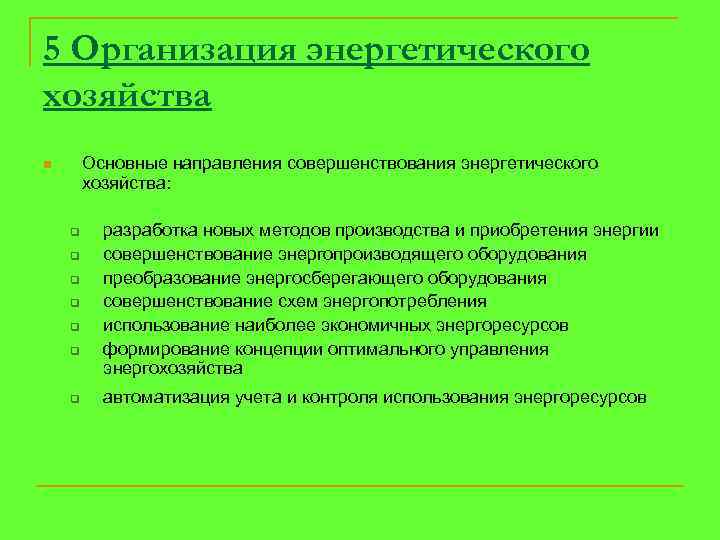 5 Организация энергетического хозяйства

Основные направления совершенствования энергетического хозяйства:

разработка новых методов производства и приобретения энергии
совершенствование энергопроизводящего оборудования
преобразование энергосберегающего оборудования
совершенствование схем энергопотребления
использование наиболее экономичных энергоресурсов
формирование концепции оптимального управления энергохозяйства
автоматизация учета и контроля использования энергоресурсов